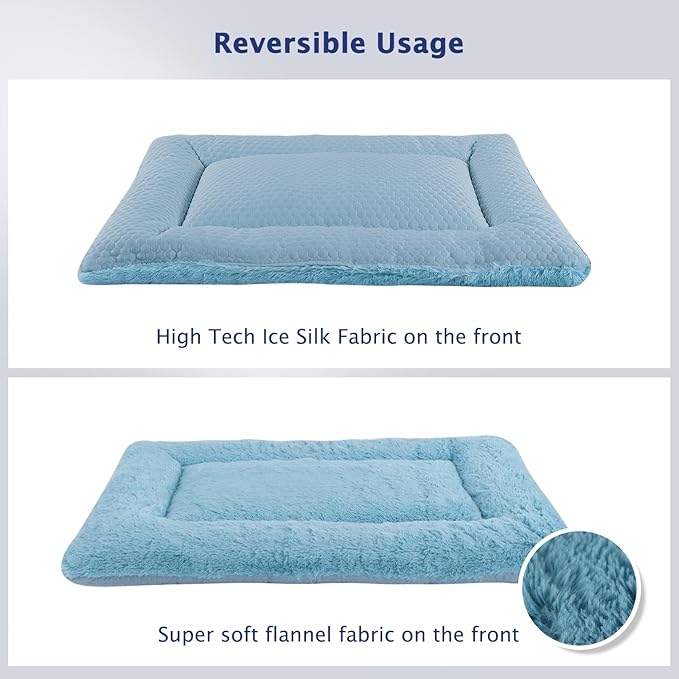 Reversible Usage

High Tech Ice Silk Fabric on the front

Super soft flannel fabric on the front